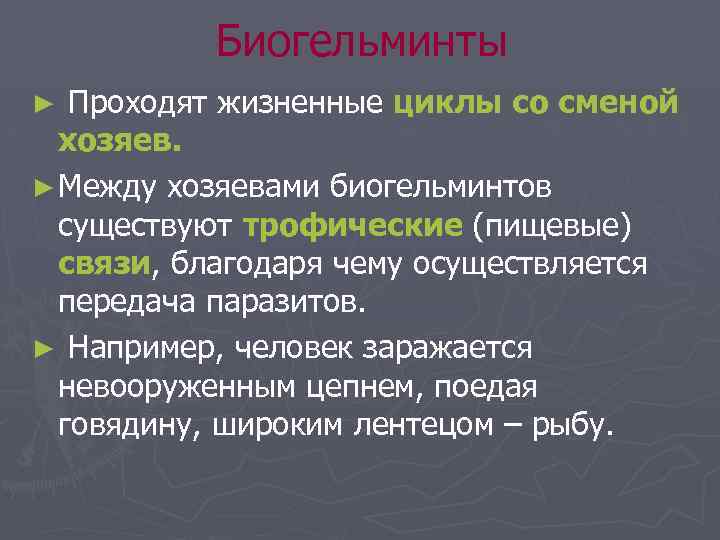 Биогельминты

► Проходят жизненные циклы со сменой хозяев.

► Между хозяевами биогельминтов существуют трофические (пищевые) связи, благодаря чему осуществляется передача паразитов.

► Например, человек заражается невооруженным цепнем, поедая говядину, широким лентецом – рыбу.